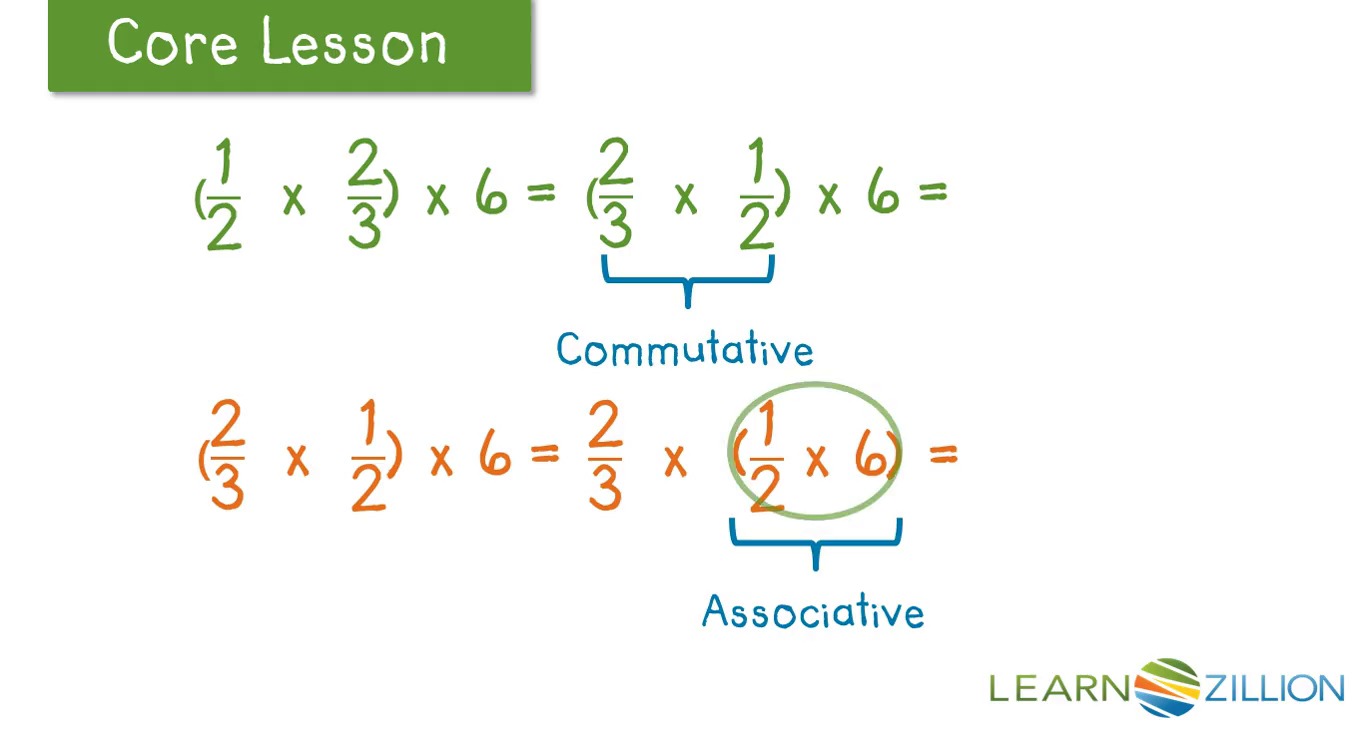 Core Lesson

$(\frac{1}{2} \times \frac{2}{3}) \times 6 = (\frac{2}{3} \times \frac{1}{2}) \times 6 =$

Commutative

$(\frac{2}{3} \times \frac{1}{2}) \times 6 = \frac{2}{3} \times (\frac{1}{2} \times 6) =$

Associative

LEARNZILLION